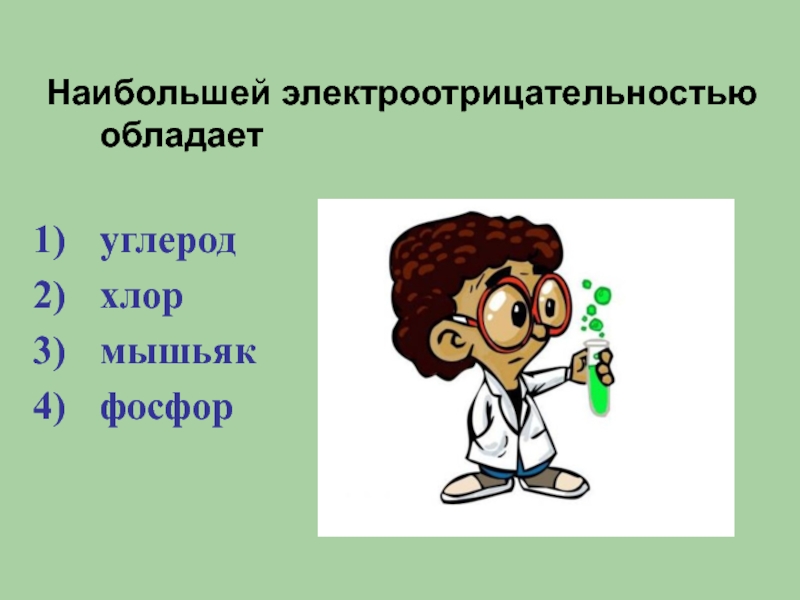 Наибольшей электроотрицательностью обладает

1) углерод
2) хлор
3) мышьяк
4) фосфор